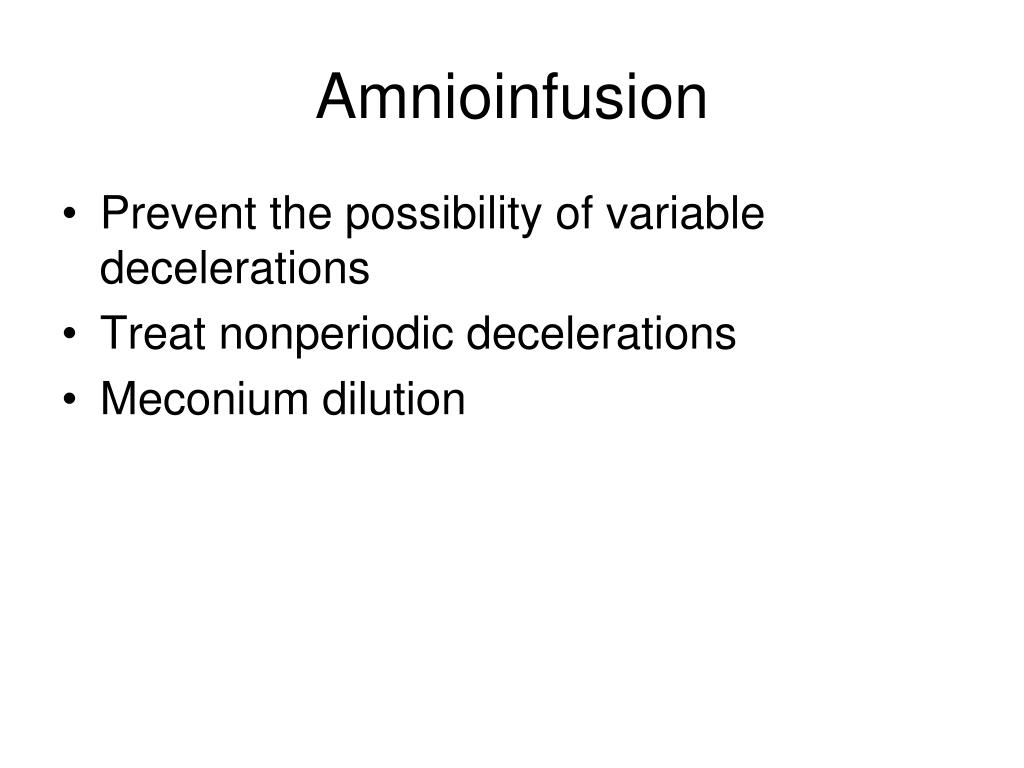 Amnioinfusion

• Prevent the possibility of variable decelerations
• Treat nonperiodic decelerations
• Meconium dilution